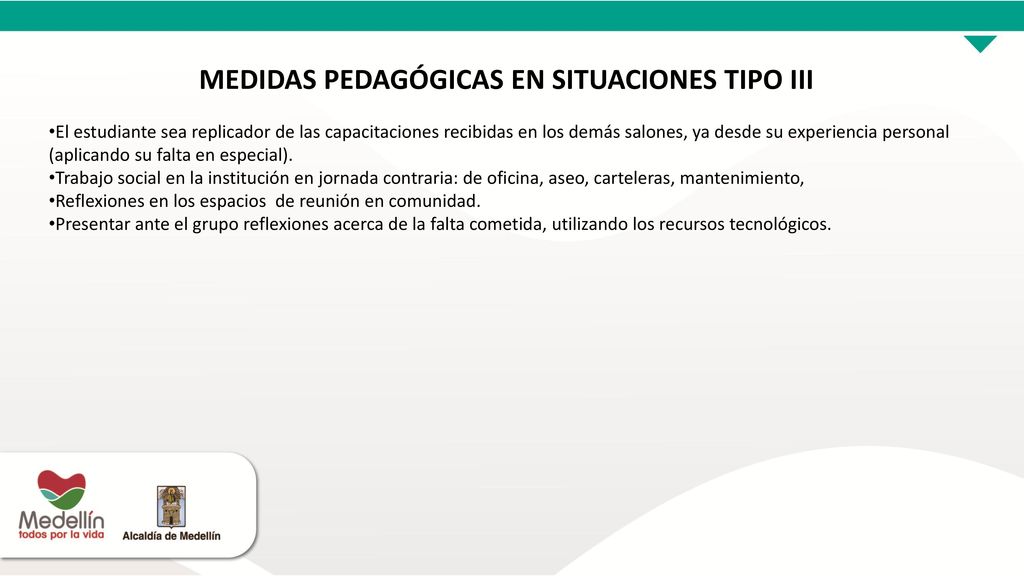 MEDIDAS PEDAGÓGICAS EN SITUACIONES TIPO III

•El estudiante sea replicador de las capacitaciones recibidas en los demás salones, ya desde su experiencia personal (aplicando su falta en especial).
•Trabajo social en la institución en jornada contraria: de oficina, aseo, carteleras, mantenimiento,
•Reflexiones en los espacios de reunión en comunidad.
•Presentar ante el grupo reflexiones acerca de la falta cometida, utilizando los recursos tecnológicos.

Medellín
todos por la vida

Alcaldía de Medellín